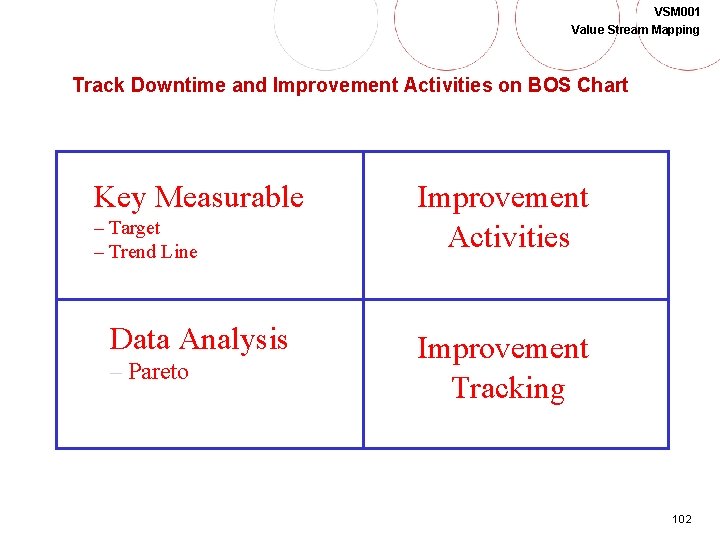 VSM001
Value Stream Mapping

Track Downtime and Improvement Activities on BOS Chart

| Key Measurable<br>– Target<br>– Trend Line | Improvement Activities |
|---|---|
| Data Analysis<br>– Pareto | Improvement Tracking |

102